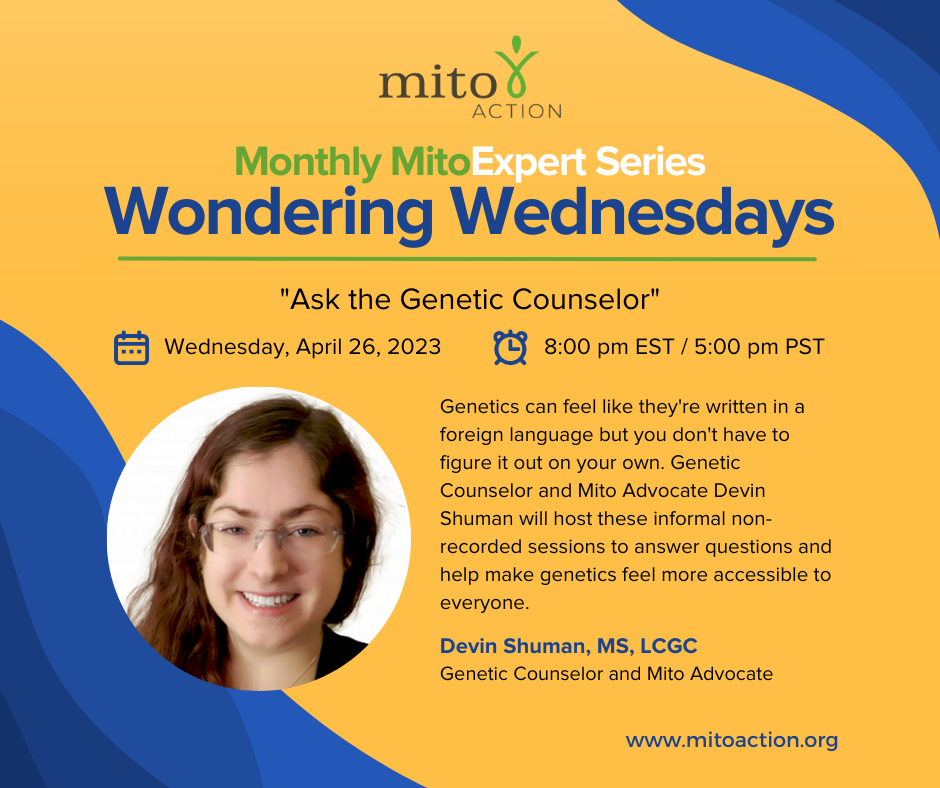 mito
ACTION

Monthly MitoExpert Series
Wondering Wednesdays

"Ask the Genetic Counselor"

Wednesday, April 26, 2023

8:00 pm EST / 5:00 pm PST

Genetics can feel like they're written in a foreign language but you don't have to figure it out on your own. Genetic Counselor and Mito Advocate Devin Shuman will host these informal non-recorded sessions to answer questions and help make genetics feel more accessible to everyone.

Devin Shuman, MS, LCGC
Genetic Counselor and Mito Advocate

www.mitoaction.org